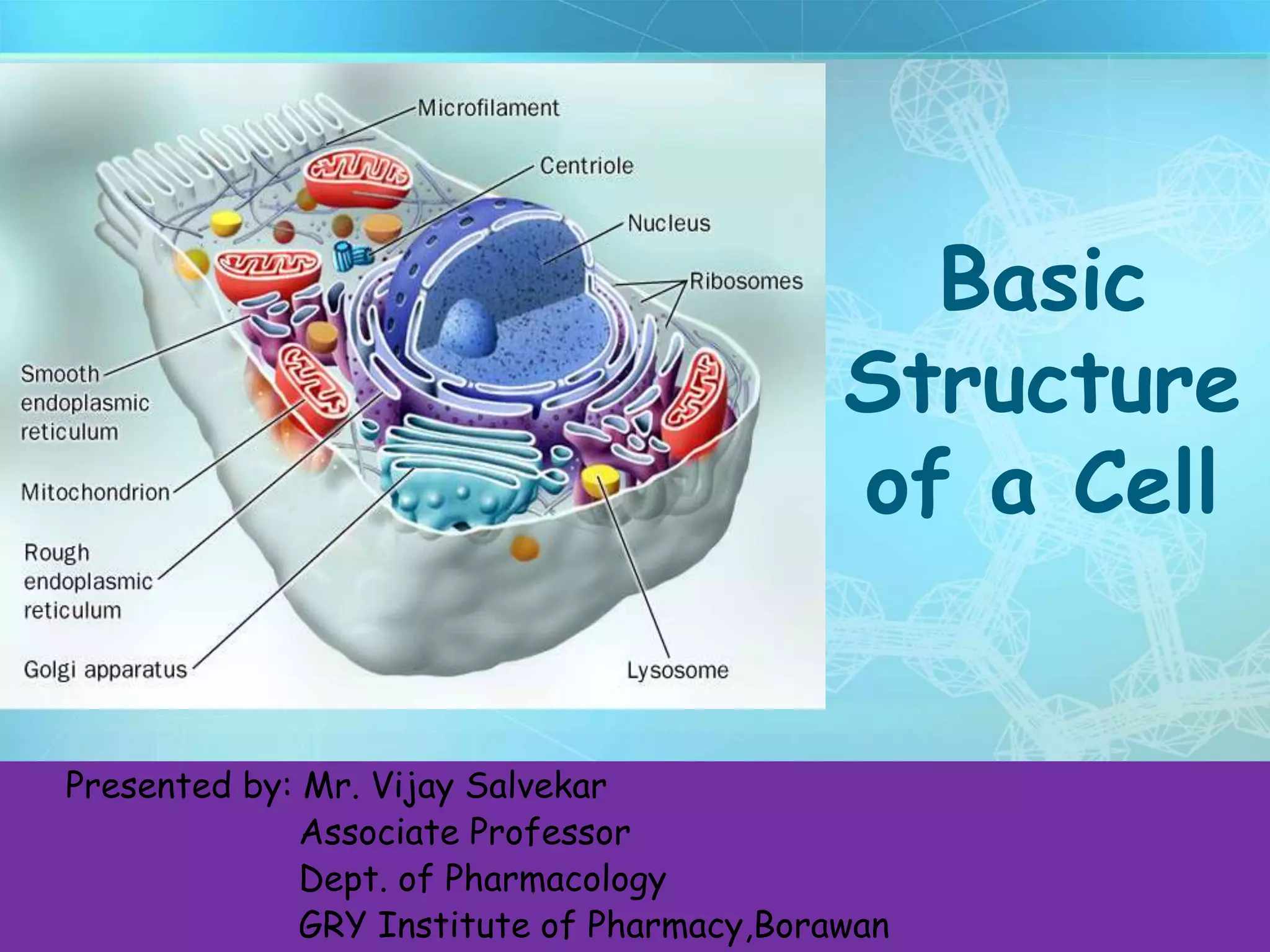 Microfilament
Centriole
Nucleus
Ribosomes
Smooth endoplasmic reticulum
Mitochondrion
Rough endoplasmic reticulum
Golgi apparatus
Lysosome

Basic Structure of a Cell

Presented by: Mr. Vijay Salvekar
Associate Professor
Dept. of Pharmacology
GRY Institute of Pharmacy,Borawan